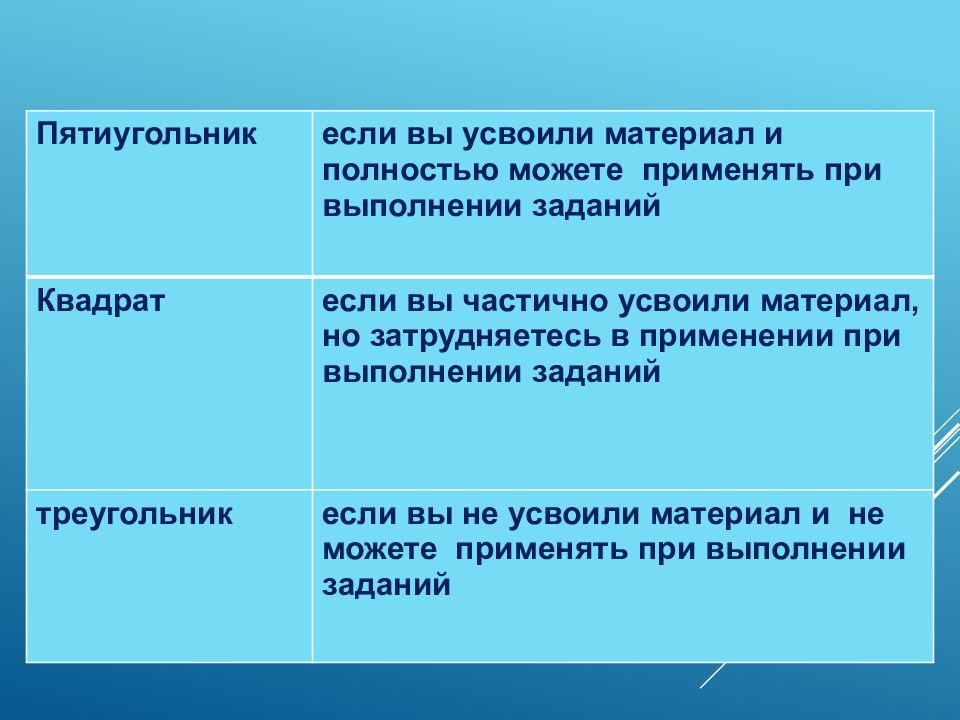 | Пятиугольник | если вы усвоили материал и полностью можете  применять при выполнении заданий |
|---|---|
| Квадрат | если вы частично усвоили материал, но затрудняетесь в применении при выполнении заданий |
| треугольник | если вы не усвоили материал и  не можете  применять при выполнении заданий |